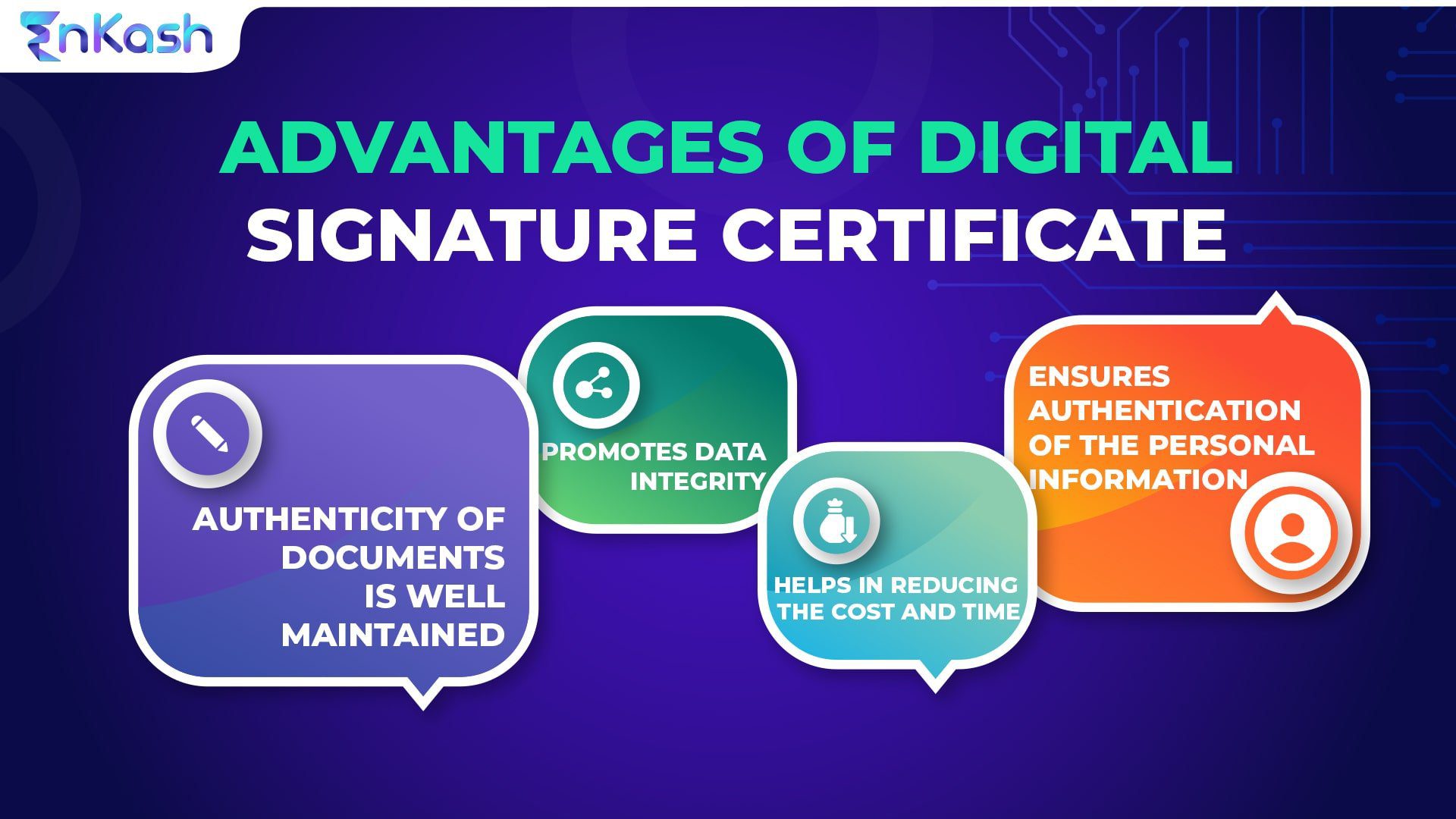 EnKash

ADVANTAGES OF DIGITAL SIGNATURE CERTIFICATE

AUTHENTICITY OF DOCUMENTS IS WELL MAINTAINED

PROMOTES DATA INTEGRITY

HELPS IN REDUCING THE COST AND TIME

ENSURES AUTHENTICATION OF THE PERSONAL INFORMATION